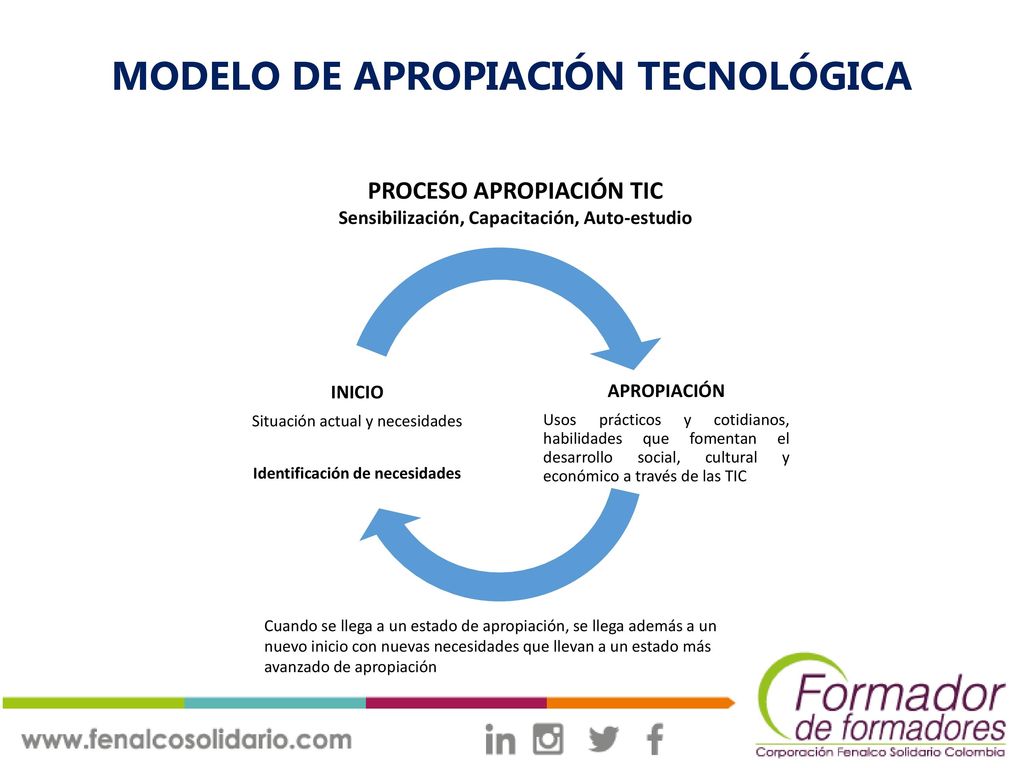 MODELO DE APROPIACIÓN TECNOLÓGICA

PROCESO APROPIACIÓN TIC
Sensibilización, Capacitación, Auto-estudio

INICIO
Situación actual y necesidades

Identificación de necesidades

APROPIACIÓN
Usos prácticos y cotidianos, habilidades que fomentan el desarrollo social, cultural y económico a través de las TIC

Cuando se llega a un estado de apropiación, se llega además a un nuevo inicio con nuevas necesidades que llevan a un estado más avanzado de apropiación

www.fenalcosolidario.com

Formador de formadores
Corporación Fenalco Solidario Colombia